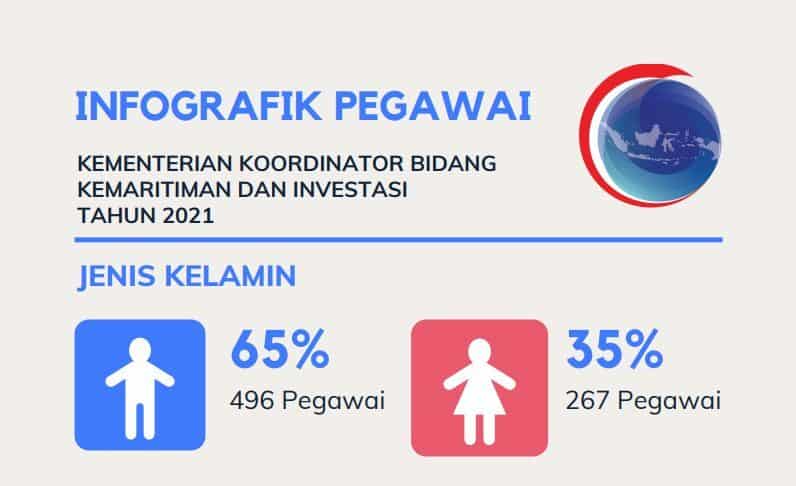 INFOGRAFIK PEGAWAI

KEMENTERIAN KOORDINATOR BIDANG KEMARITIMAN DAN INVESTASI TAHUN 2021

JENIS KELAMIN

65%
496 Pegawai

35%
267 Pegawai